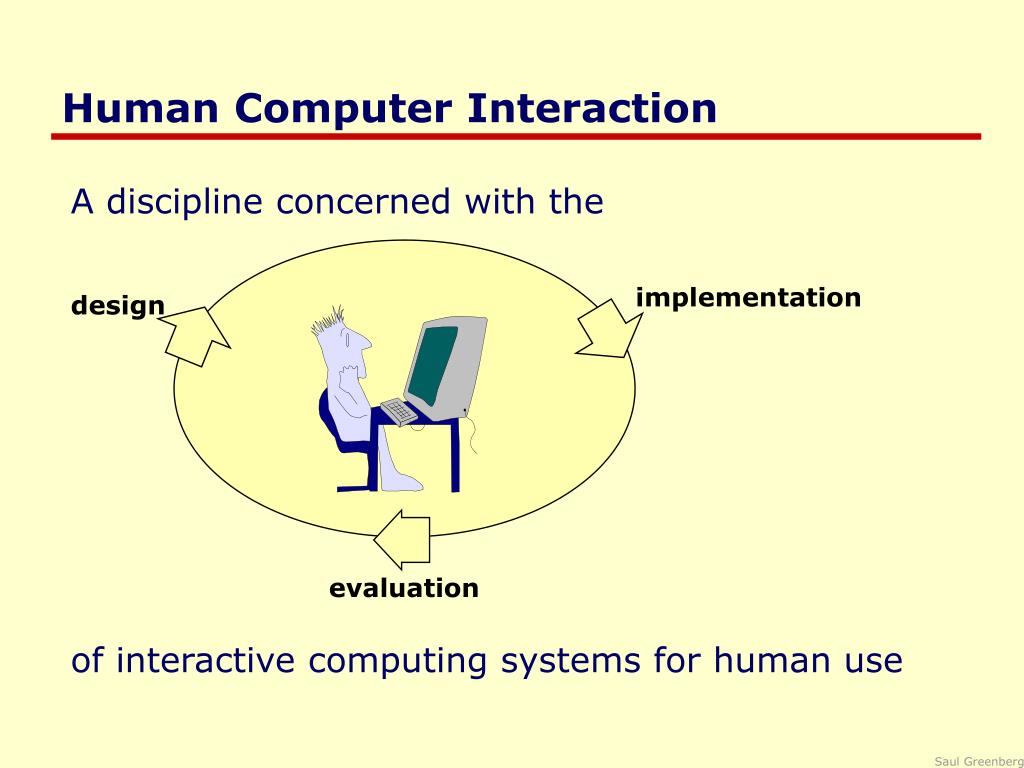 Human Computer Interaction

A discipline concerned with the

design

implementation

evaluation

of interactive computing systems for human use

Saul Greenberg